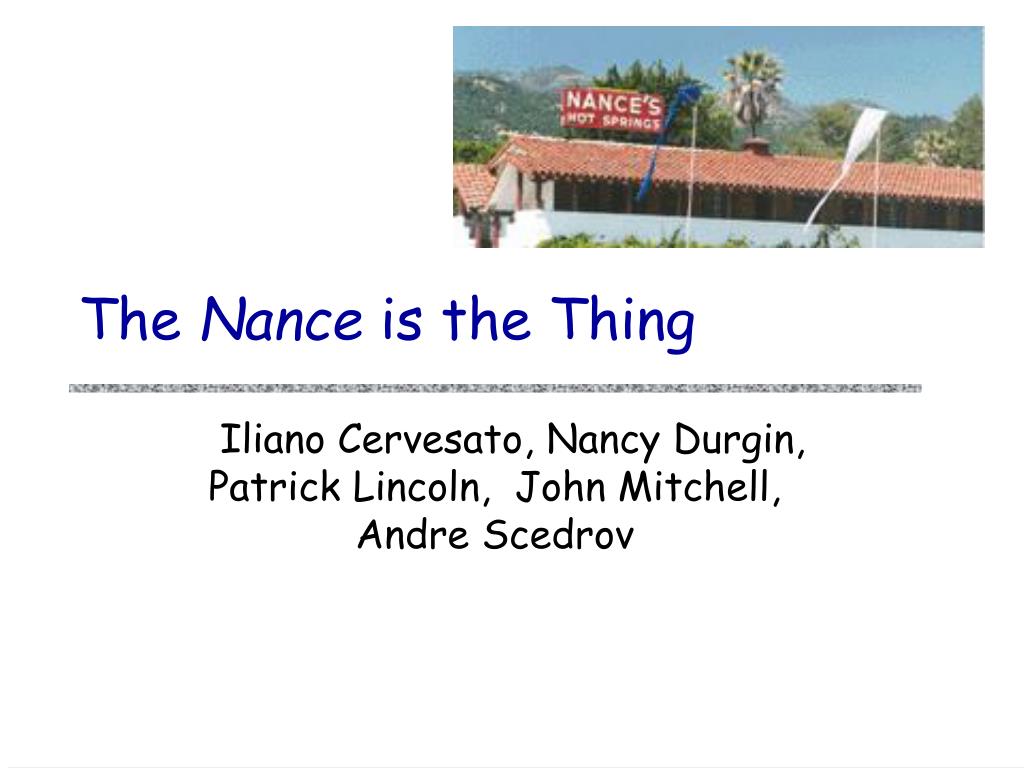 NANCE'S
HOT SPRINGS

The Nance is the Thing

Iliano Cervesato, Nancy Durgin, Patrick Lincoln, John Mitchell, Andre Scedrov